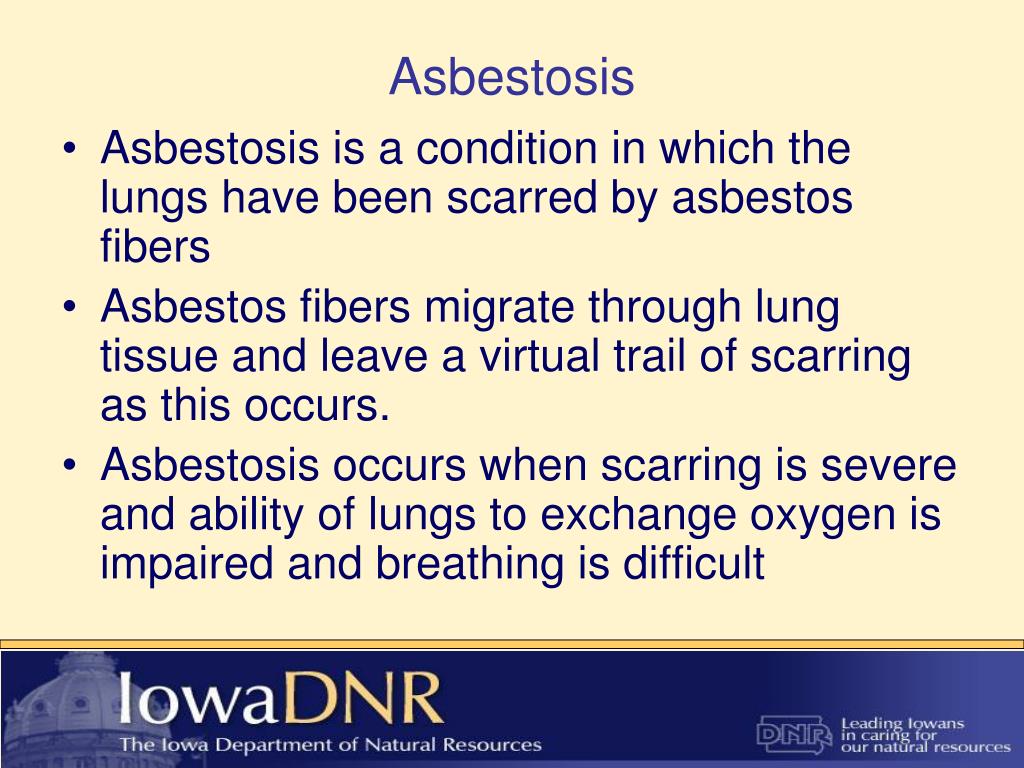 Asbestosis

• Asbestosis is a condition in which the lungs have been scarred by asbestos fibers
• Asbestos fibers migrate through lung tissue and leave a virtual trail of scarring as this occurs.
• Asbestosis occurs when scarring is severe and ability of lungs to exchange oxygen is impaired and breathing is difficult

IowaDNR
The Iowa Department of Natural Resources

DNR
Leading Iowans in caring for our natural resources